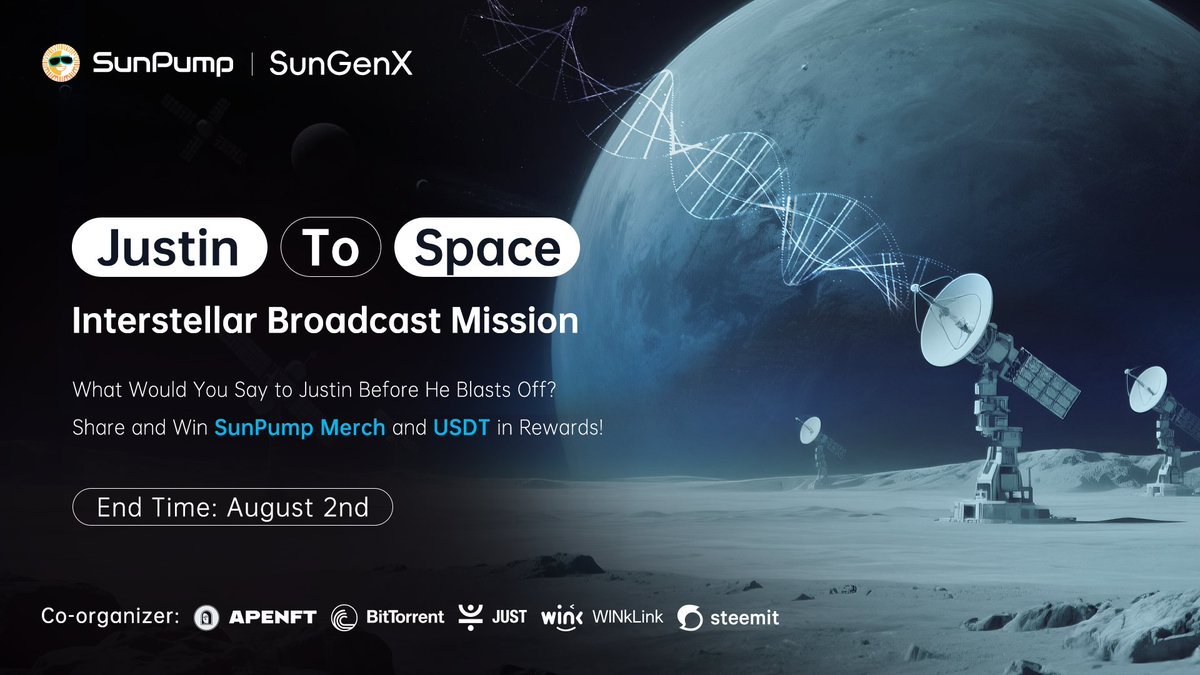 SunPump | SunGenX

Justin To Space

Interstellar Broadcast Mission

What Would You Say to Justin Before He Blasts Off?
Share and Win SunPump Merch and USDT in Rewards!

End Time: August 2nd

Co-organizer: APENFT BitTorrent JUST wink WINkLink steemit